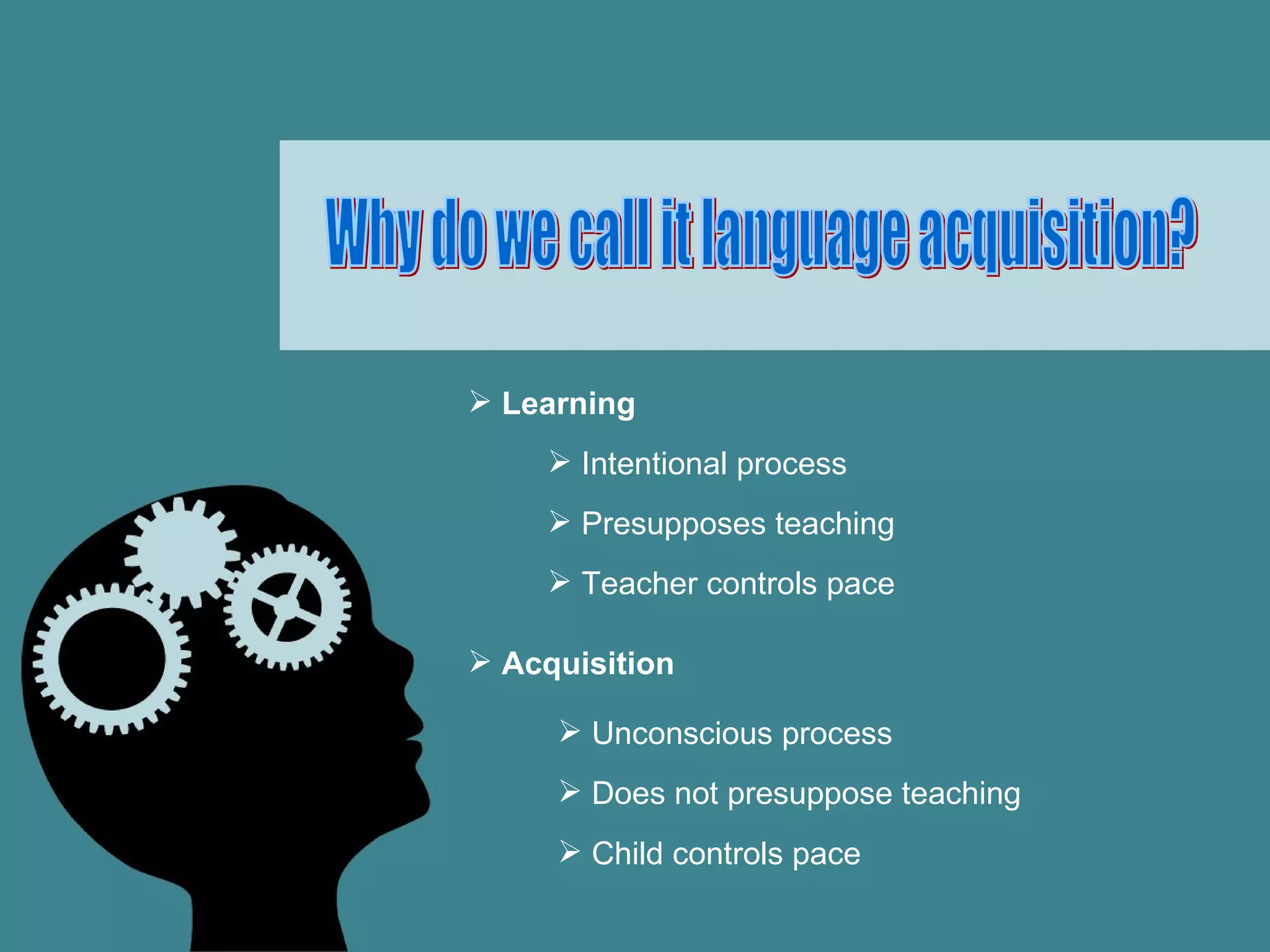 Why do we call it language acquisition?

➢ Learning

➢ Intentional process

➢ Presupposes teaching

➢ Teacher controls pace

➢ Acquisition

➢ Unconscious process

➢ Does not presuppose teaching

➢ Child controls pace